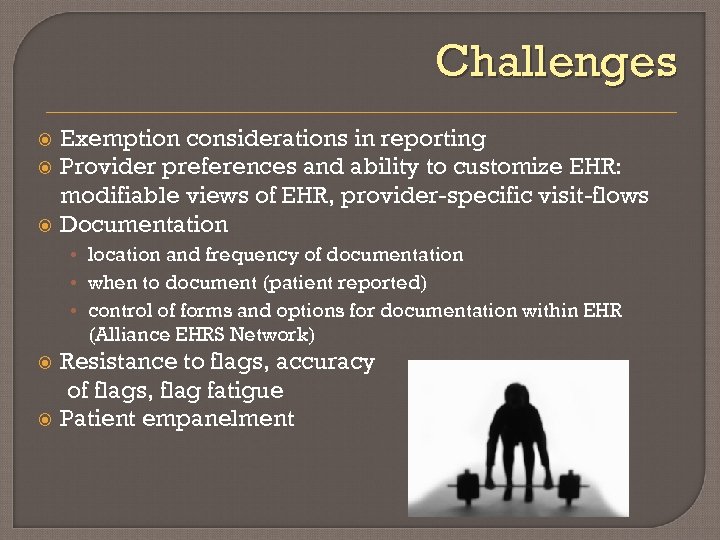 Challenges

◉ Exemption considerations in reporting
◉ Provider preferences and ability to customize EHR: modifiable views of EHR, provider-specific visit-flows
◉ Documentation
• location and frequency of documentation
• when to document (patient reported)
• control of forms and options for documentation within EHR (Alliance EHRS Network)
◉ Resistance to flags, accuracy of flags, flag fatigue
◉ Patient empanelment